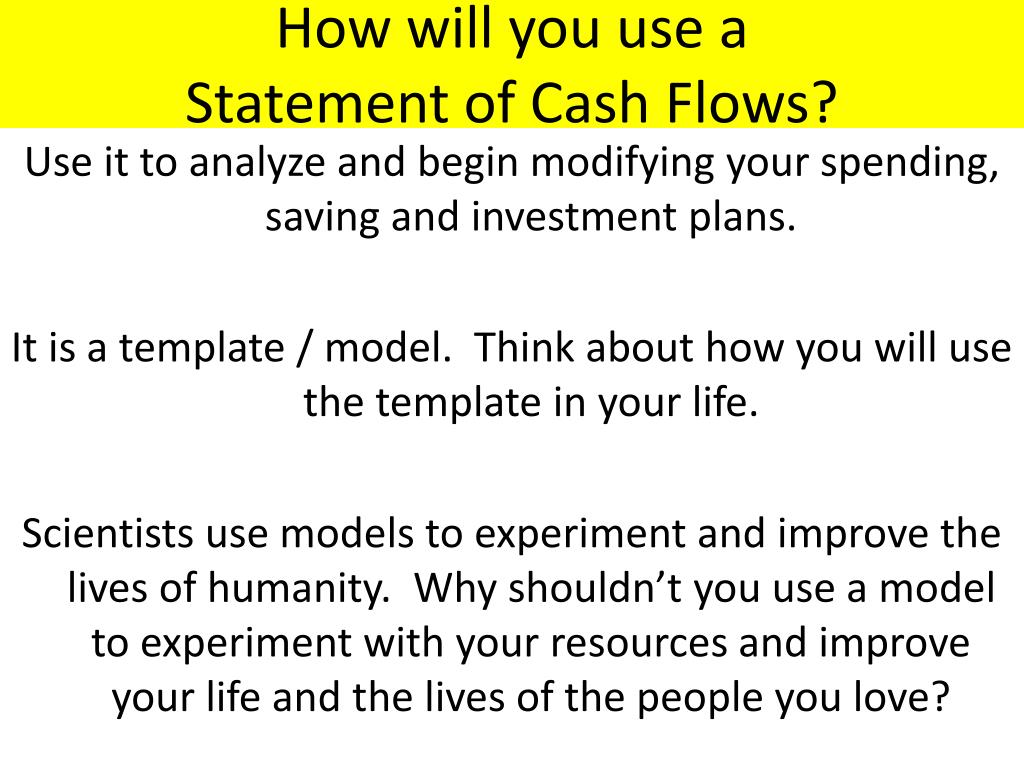 How will you use a Statement of Cash Flows?

Use it to analyze and begin modifying your spending, saving and investment plans.

It is a template / model. Think about how you will use the template in your life.

Scientists use models to experiment and improve the lives of humanity. Why shouldn’t you use a model to experiment with your resources and improve your life and the lives of the people you love?